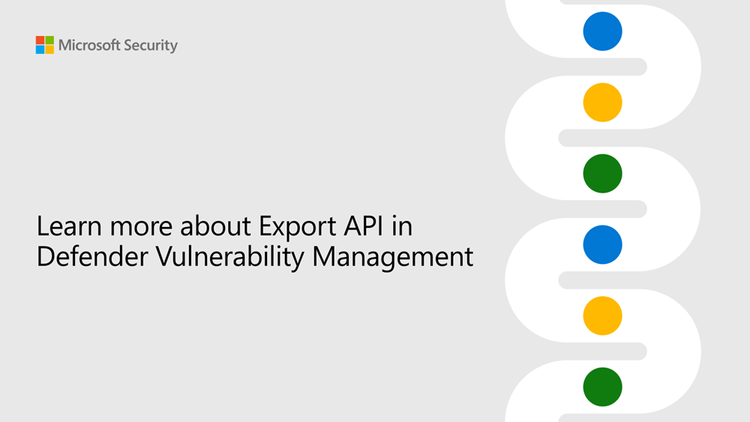 Microsoft Security

Learn more about Export API in Defender Vulnerability Management